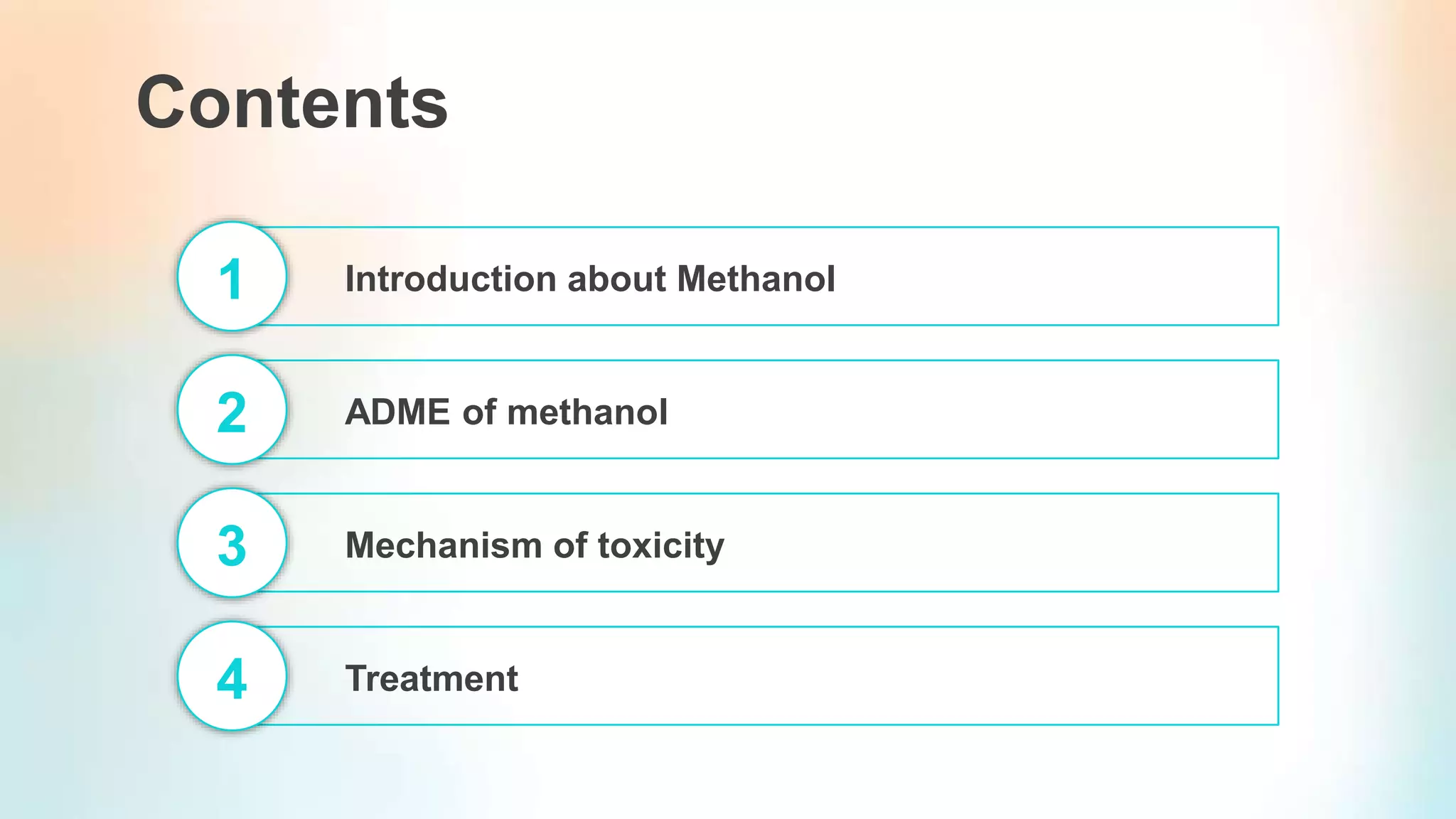 Contents

1 Introduction about Methanol

2 ADME of methanol

3 Mechanism of toxicity

4 Treatment